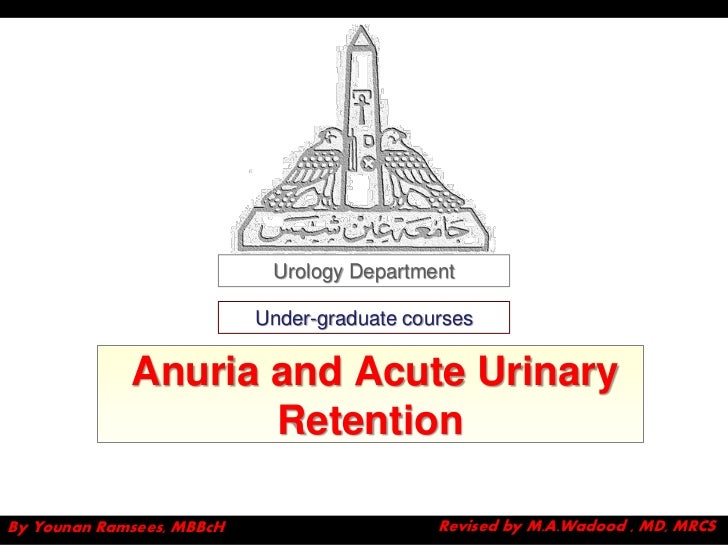 جامعة عين شمس

Urology Department

Under-graduate courses

Anuria and Acute Urinary Retention

By Younan Ramsees, MBBcH

Revised by M.A.Wadood , MD, MRCS